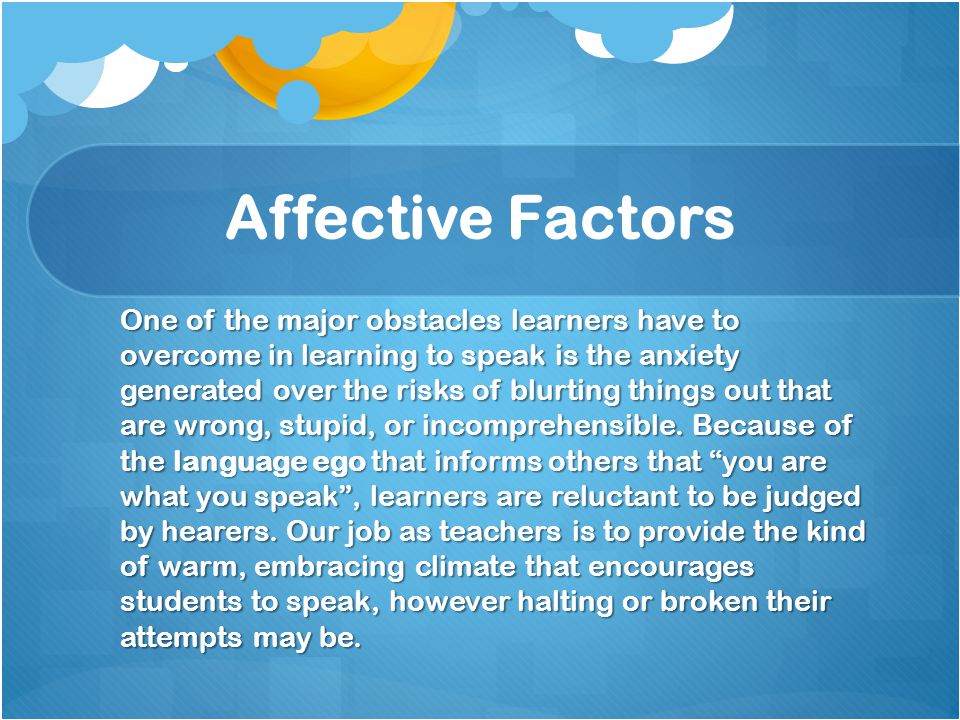 Affective Factors

One of the major obstacles learners have to overcome in learning to speak is the anxiety generated over the risks of blurting things out that are wrong, stupid, or incomprehensible. Because of the language ego that informs others that “you are what you speak”, learners are reluctant to be judged by hearers. Our job as teachers is to provide the kind of warm, embracing climate that encourages students to speak, however halting or broken their attempts may be.